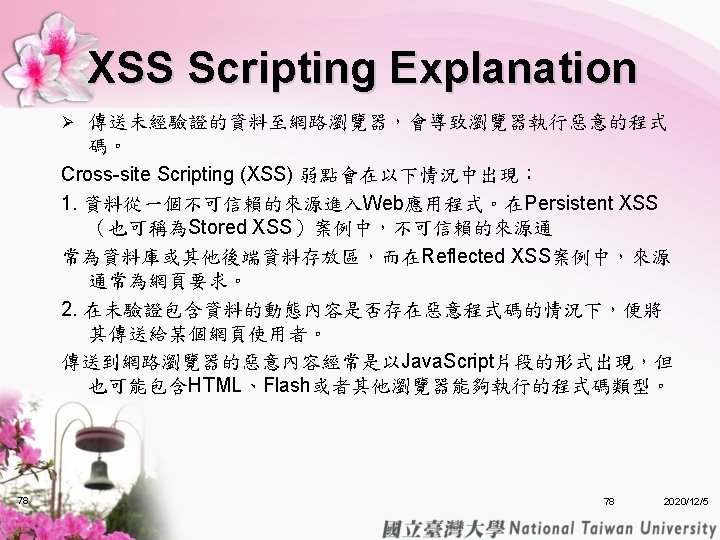 XSS Scripting Explanation

➢ 傳送未經驗證的資料至網路瀏覽器，會導致瀏覽器執行惡意的程式碼。

Cross-site Scripting (XSS) 弱點會在以下情況中出現：

1. 資料從一個不可信賴的來源進入Web應用程式。在Persistent XSS（也可稱為Stored XSS）案例中，不可信賴的來源通

常為資料庫或其他後端資料存放區，而在Reflected XSS案例中，來源通常為網頁要求。

2. 在未驗證包含資料的動態內容是否存在惡意程式碼的情況下，便將其傳送給某個網頁使用者。

傳送到網路瀏覽器的惡意內容經常是以JavaScript片段的形式出現，但也可能包含HTML、Flash或者其他瀏覽器能夠執行的程式碼類型。

78

78

2020/12/5

國立臺灣大學 National Taiwan University